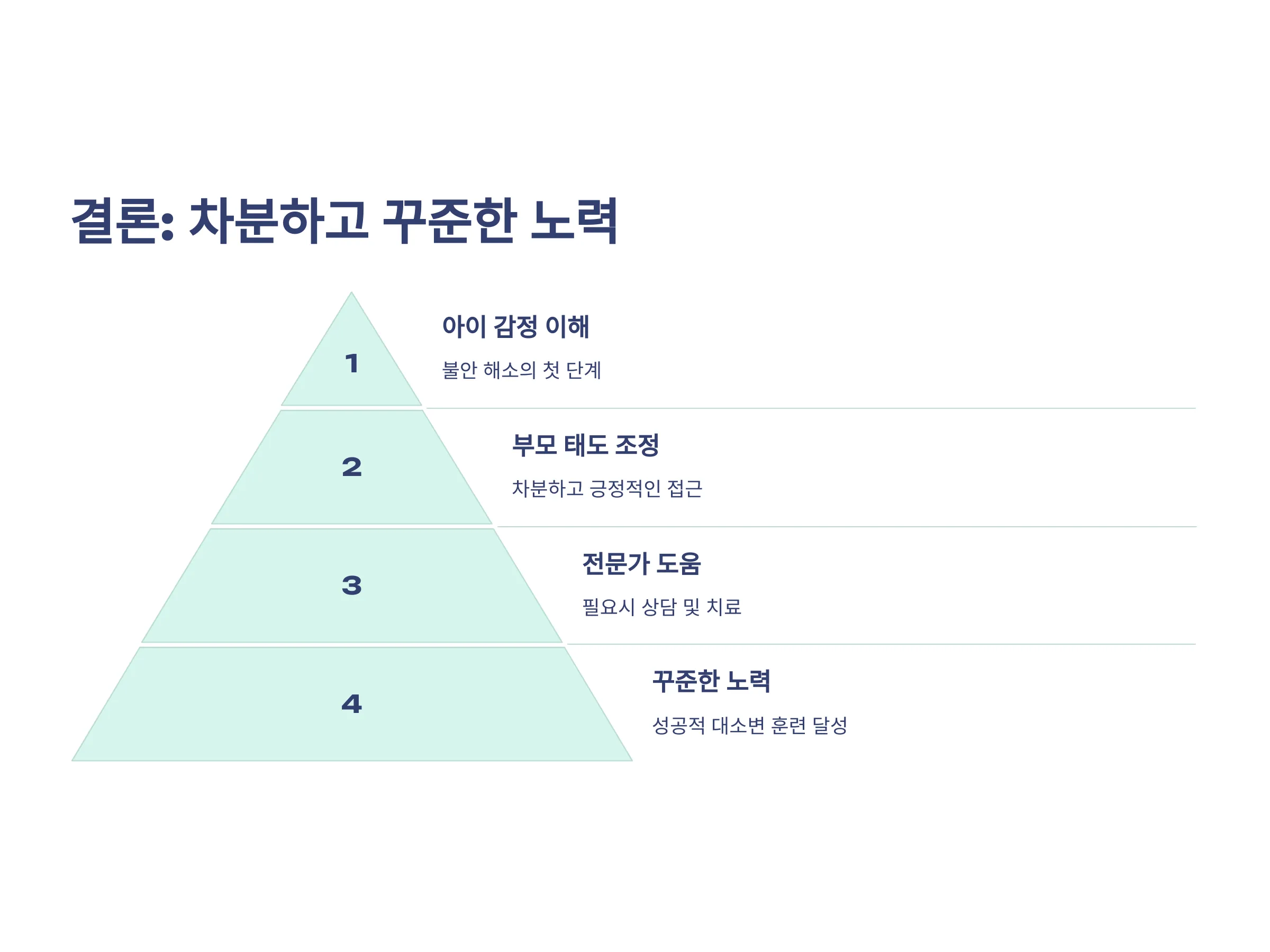 결론: 차분하고 꾸준한 노력

1

아이 감정 이해

불안 해소의 첫 단계

2

부모 태도 조정

차분하고 긍정적인 접근

3

전문가 도움

필요시 상담 및 치료

4

꾸준한 노력

성공적 대소변 훈련 달성